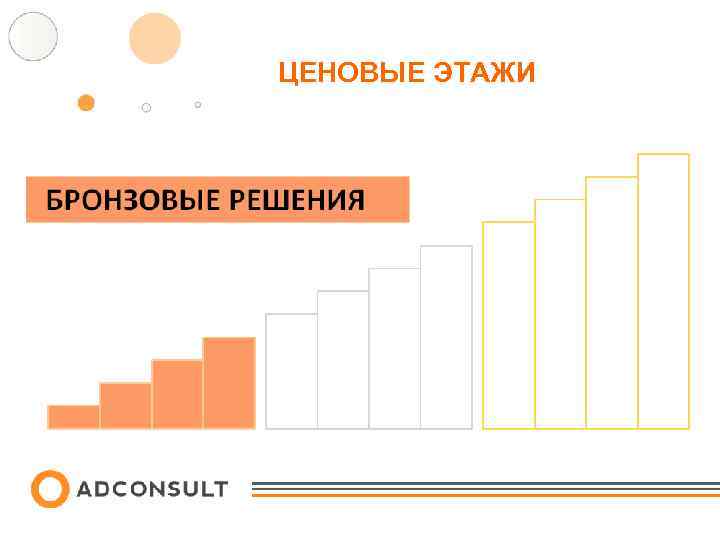 ЦЕНОВЫЕ ЭТАЖИ

БРОНЗОВЫЕ РЕШЕНИЯ

ADCONSULT